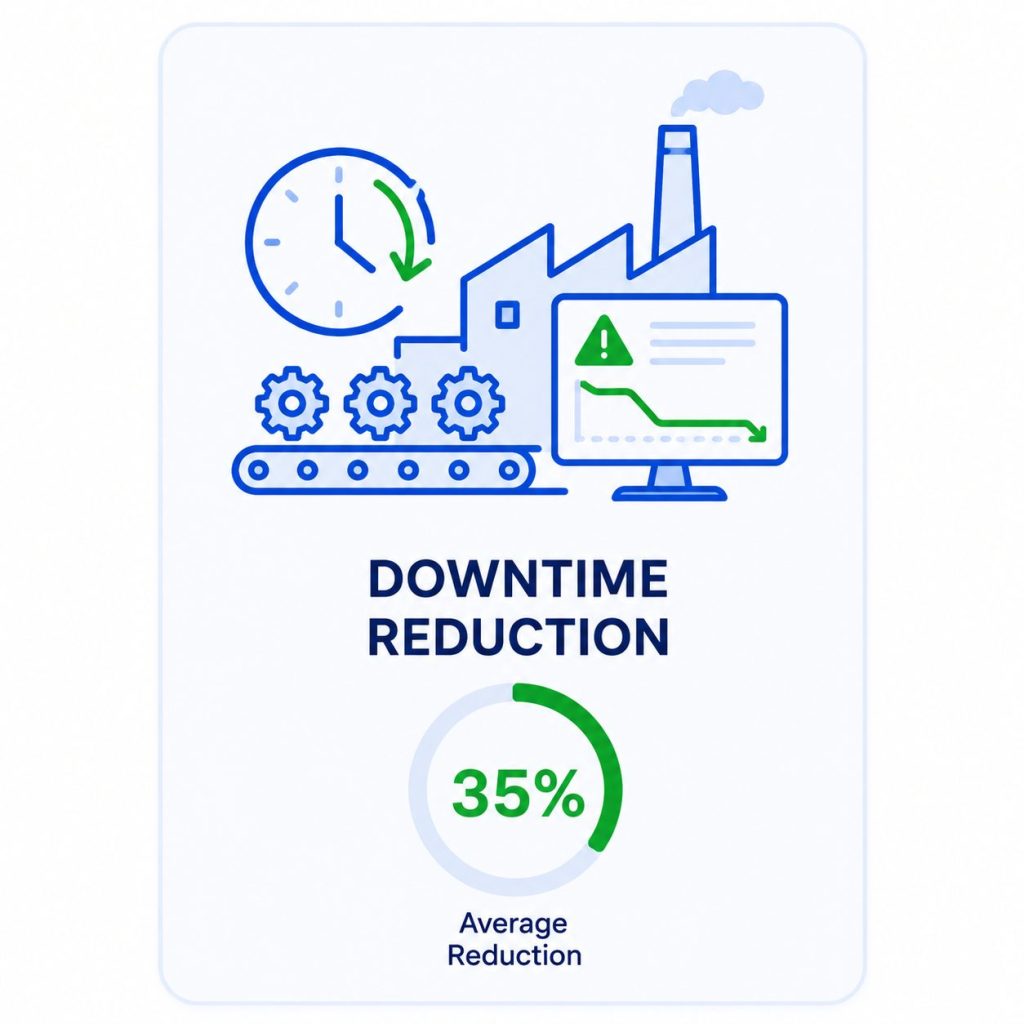 DOWNTIME REDUCTION

35%

Average Reduction